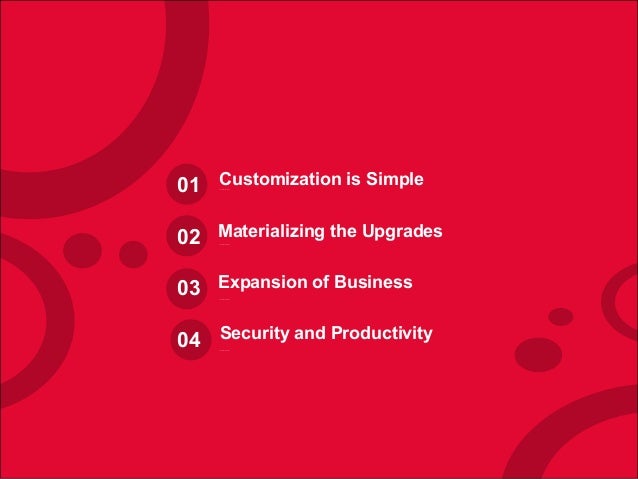 01 Customization is Simple

02 Materializing the Upgrades

03 Expansion of Business

04 Security and Productivity